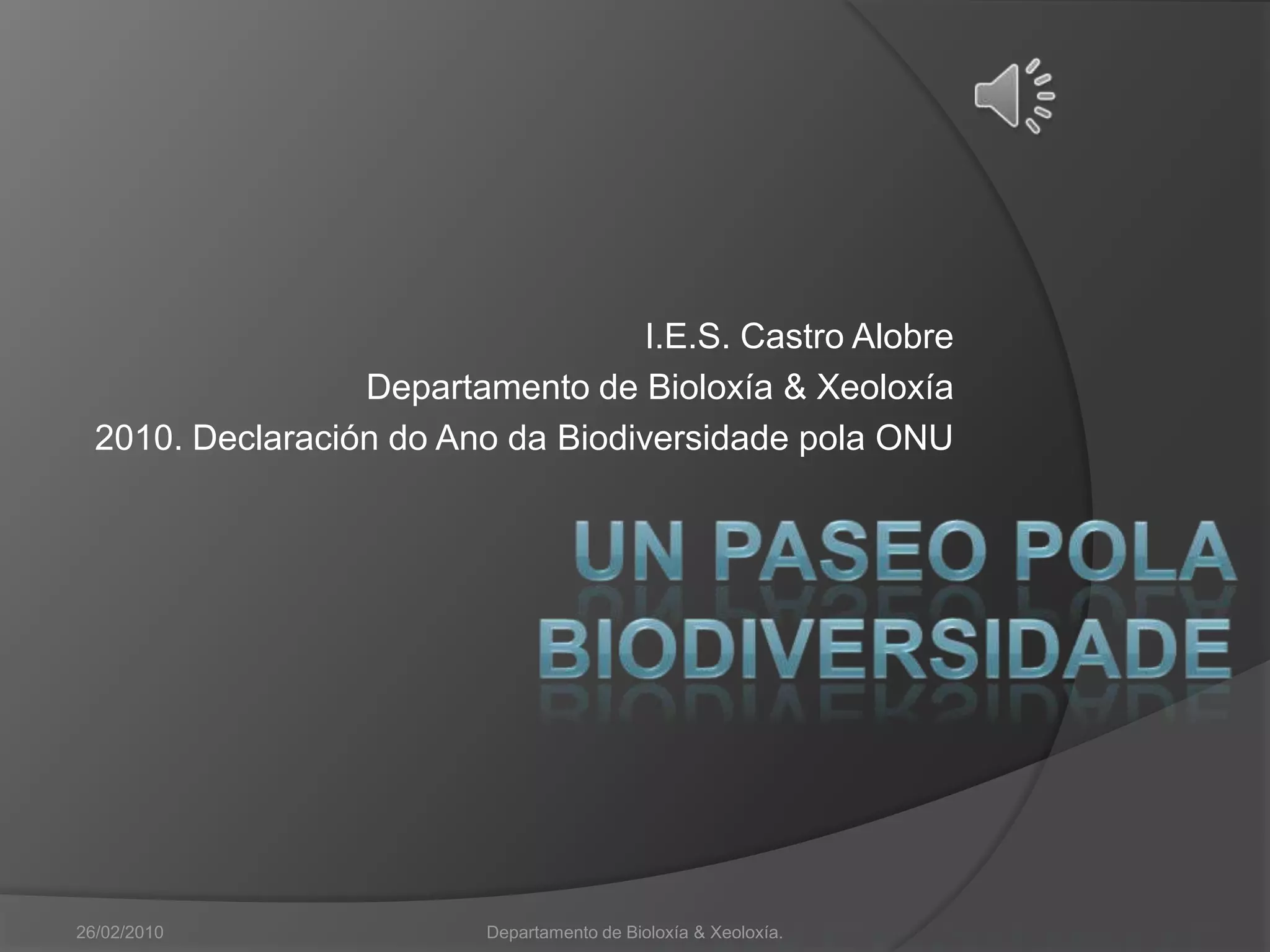 I.E.S. Castro Alobre
Departamento de Bioloxía & Xeoloxía
2010. Declaración do Ano da Biodiversidade pola ONU

UN PASEO POLA BIODIVERSIDADE

26/02/2010

Departamento de Bioloxía & Xeoloxía.